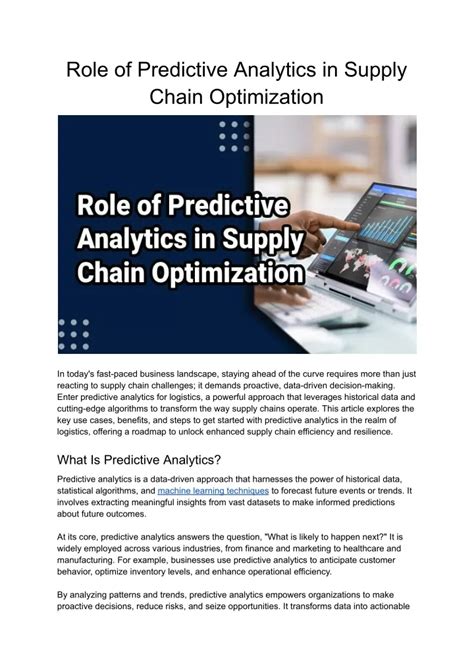 Role of Predictive Analytics in Supply Chain Optimization

Role of Predictive Analytics in Supply Chain Optimization

In today's fast-paced business landscape, staying ahead of the curve requires more than just reacting to supply chain challenges; it demands proactive, data-driven decision-making. Enter predictive analytics for logistics, a powerful approach that leverages historical data and cutting-edge algorithms to transform the way supply chains operate. This article explores the key use cases, benefits, and steps to get started with predictive analytics in the realm of logistics, offering a roadmap to unlock enhanced supply chain efficiency and resilience.

What Is Predictive Analytics?

Predictive analytics is a data-driven approach that harnesses the power of historical data, statistical algorithms, and machine learning techniques to forecast future events or trends. It involves extracting meaningful insights from vast datasets to make informed predictions about future outcomes.

At its core, predictive analytics answers the question, "What is likely to happen next?" It is widely employed across various industries, from finance and marketing to healthcare and manufacturing. For example, businesses use predictive analytics to anticipate customer behavior, optimize inventory levels, and enhance operational efficiency.

By analyzing patterns and trends, predictive analytics empowers organizations to make proactive decisions, reduce risks, and seize opportunities. It transforms data into actionable